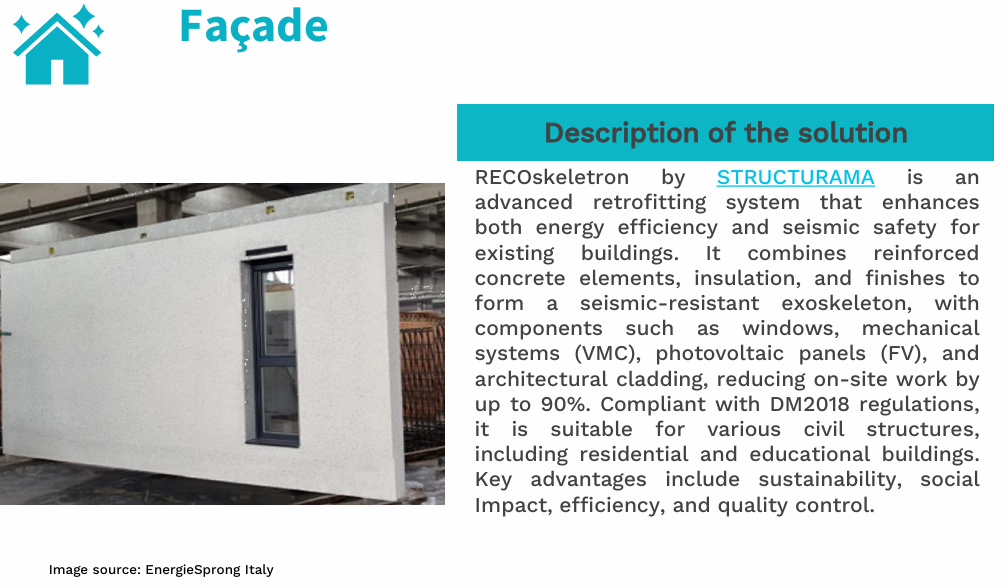 Façade

Description of the solution

RECOskeletron by STRUCTURAMA is an advanced retrofitting system that enhances both energy efficiency and seismic safety for existing buildings. It combines reinforced concrete elements, insulation, and finishes to form a seismic-resistant exoskeleton, with components such as windows, mechanical systems (VMC), photovoltaic panels (FV), and architectural cladding, reducing on-site work by up to 90%. Compliant with DM2018 regulations, it is suitable for various civil structures, including residential and educational buildings. Key advantages include sustainability, social Impact, efficiency, and quality control.

Image source: EnergieSprong Italy